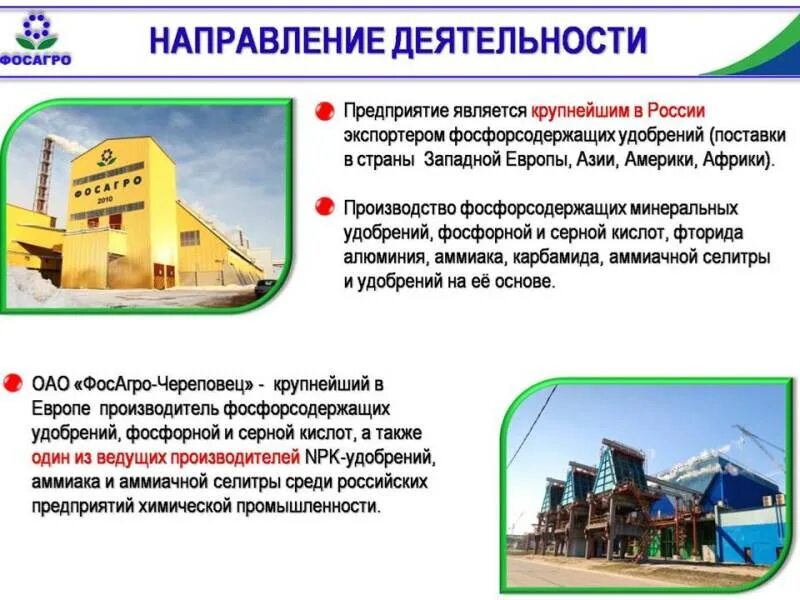 ФОСАГРО

НАПРАВЛЕНИЕ ДЕЯТЕЛЬНОСТИ

ФОСАГРО
2010

Предприятие является крупнейшим в России экспортером фосфорсодержащих удобрений (поставки в страны Западной Европы, Азии, Америки, Африки).

Производство фосфорсодержащих минеральных удобрений, фосфорной и серной кислот, фторида алюминия, аммиака, карбамида, аммиачной селитры и удобрений на её основе.

ОАО «ФосАгро-Череповец» - крупнейший в Европе производитель фосфорсодержащих удобрений, фосфорной и серной кислот, а также один из ведущих производителей NPK-удобрений, аммиака и аммиачной селитры среди российских предприятий химической промышленности.